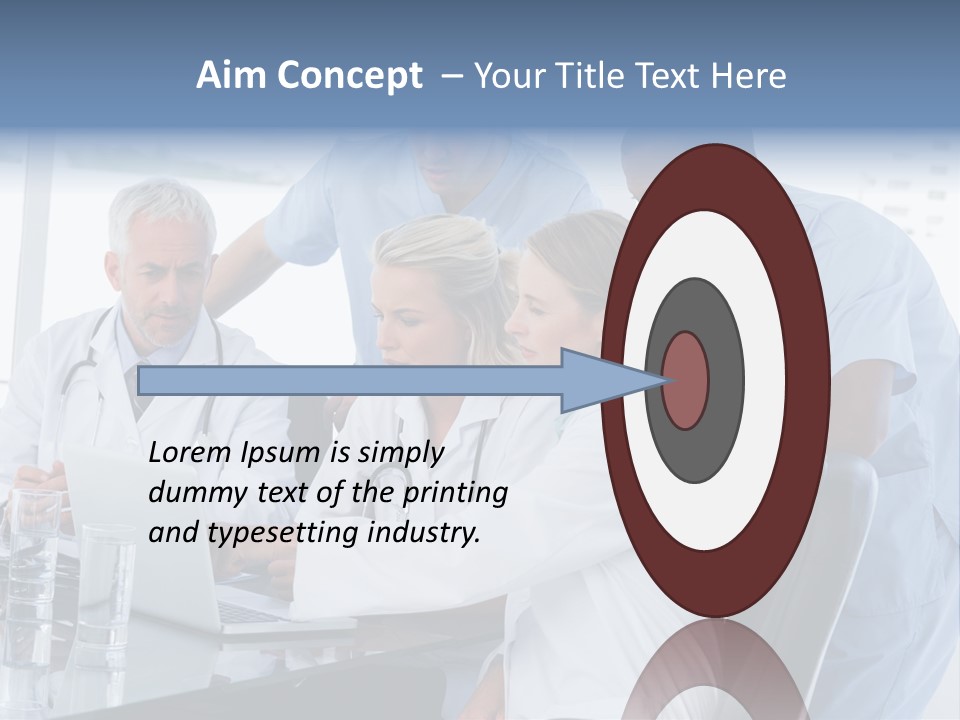 Aim Concept – Your Title Text Here

Lorem Ipsum is simply dummy text of the printing and typesetting industry.